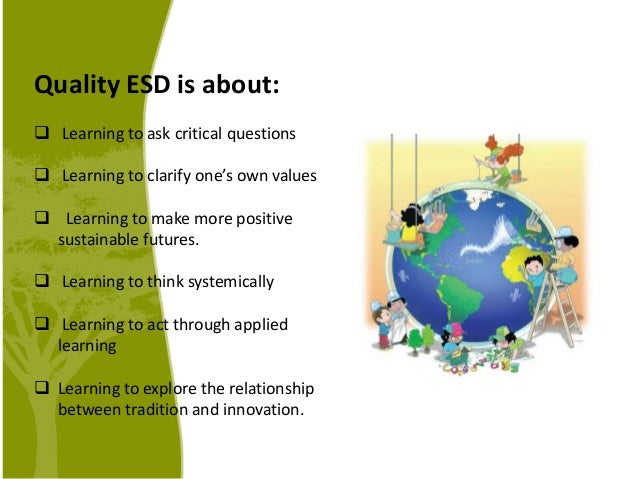 Quality ESD is about:

❑ Learning to ask critical questions

❑ Learning to clarify one's own values

❑ Learning to make more positive sustainable futures.

❑ Learning to think systemically

❑ Learning to act through applied learning

❑ Learning to explore the relationship between tradition and innovation.